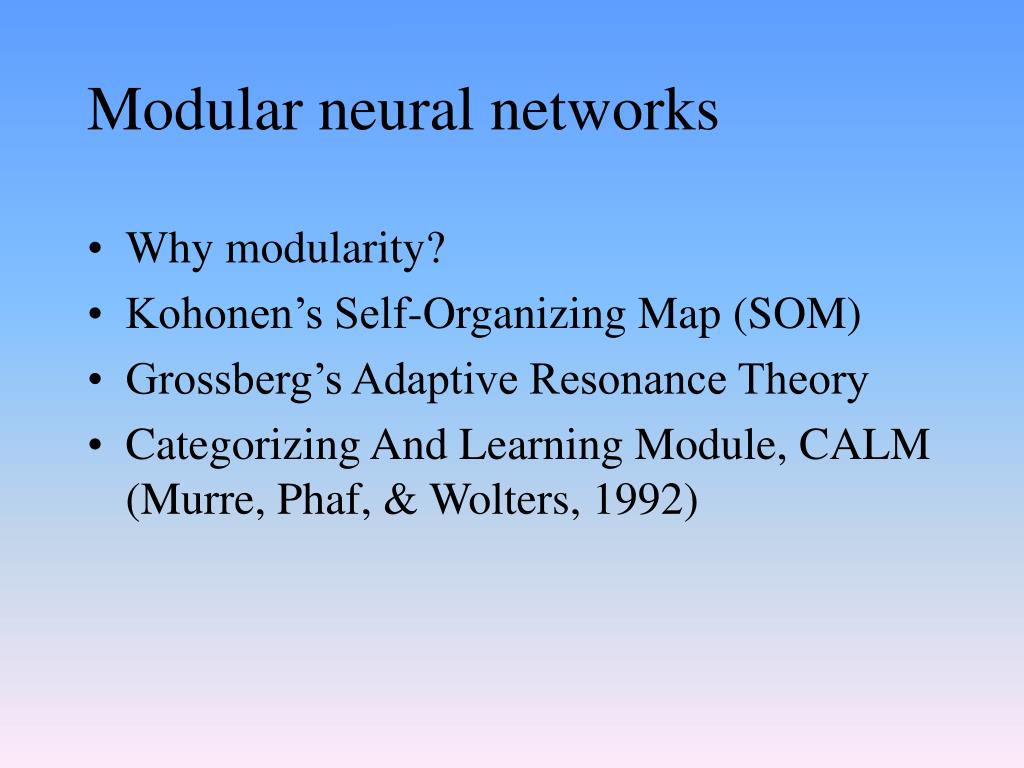 Modular neural networks

• Why modularity?
• Kohonen’s Self-Organizing Map (SOM)
• Grossberg’s Adaptive Resonance Theory
• Categorizing And Learning Module, CALM (Murre, Phaf, & Wolters, 1992)